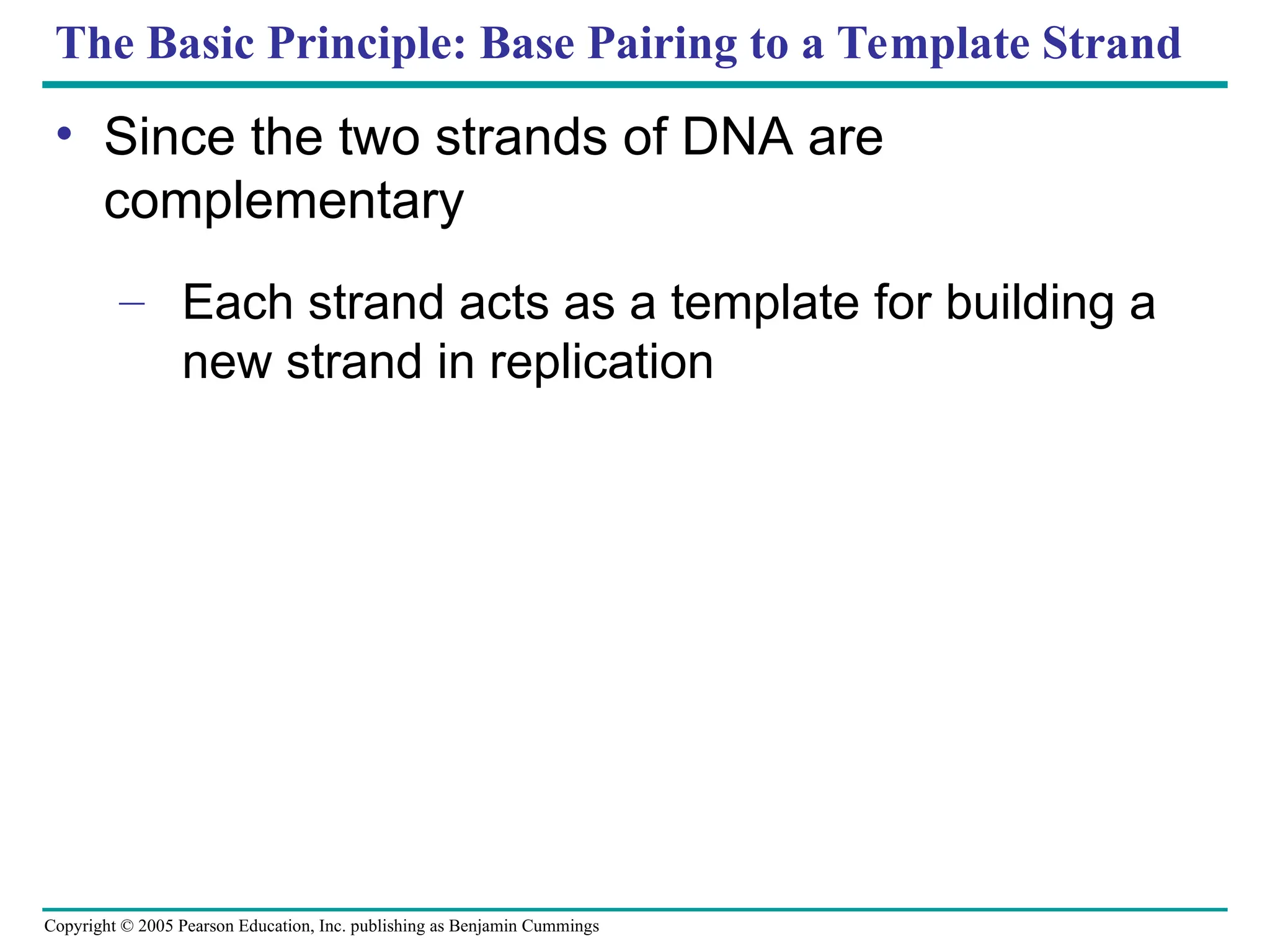 The Basic Principle: Base Pairing to a Template Strand

• Since the two strands of DNA are complementary

– Each strand acts as a template for building a new strand in replication

Copyright © 2005 Pearson Education, Inc. publishing as Benjamin Cummings